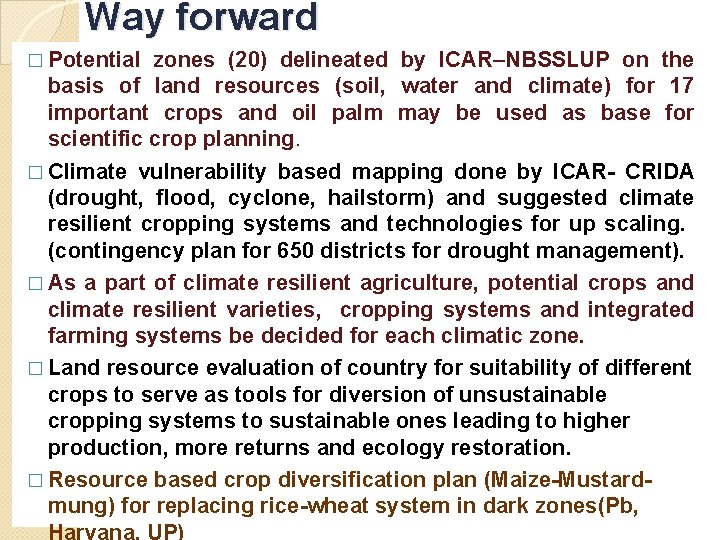 Way forward

□ Potential zones (20) delineated by ICAR–NBSSLUP on the basis of land resources (soil, water and climate) for 17 important crops and oil palm may be used as base for scientific crop planning.

□ Climate vulnerability based mapping done by ICAR- CRIDA (drought, flood, cyclone, hailstorm) and suggested climate resilient cropping systems and technologies for up scaling. (contingency plan for 650 districts for drought management).

□ As a part of climate resilient agriculture, potential crops and climate resilient varieties, cropping systems and integrated farming systems be decided for each climatic zone.

□ Land resource evaluation of country for suitability of different crops to serve as tools for diversion of unsustainable cropping systems to sustainable ones leading to higher production, more returns and ecology restoration.

□ Resource based crop diversification plan (Maize-Mustard-mung) for replacing rice-wheat system in dark zones(Pb, Haryana, UP)